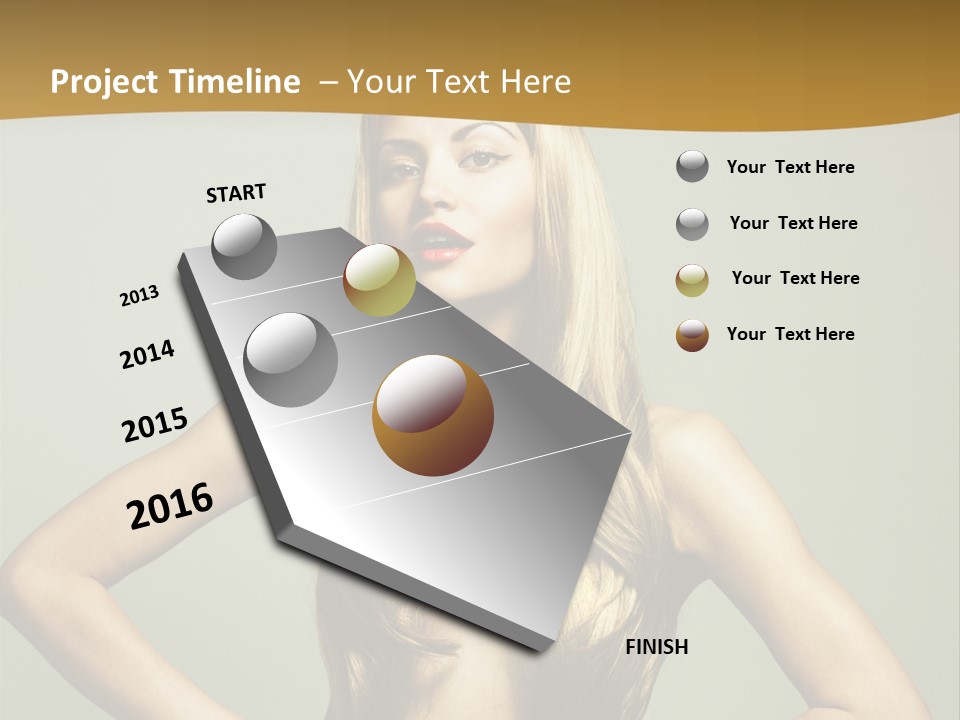 Project Timeline – Your Text Here

START

2013

2014

2015

2016

FINISH

Your Text Here

Your Text Here

Your Text Here

Your Text Here